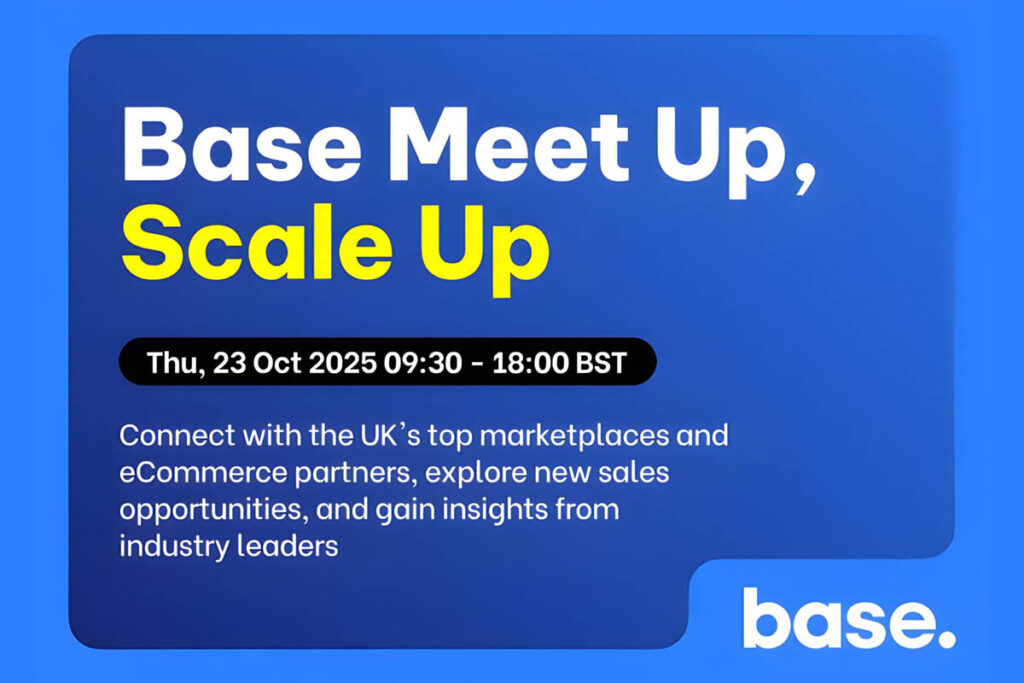 Base Meet Up,
Scale Up

Thu, 23 Oct 2025 09:30 - 18:00 BST

Connect with the UK's top marketplaces and eCommerce partners, explore new sales opportunities, and gain insights from industry leaders

base.